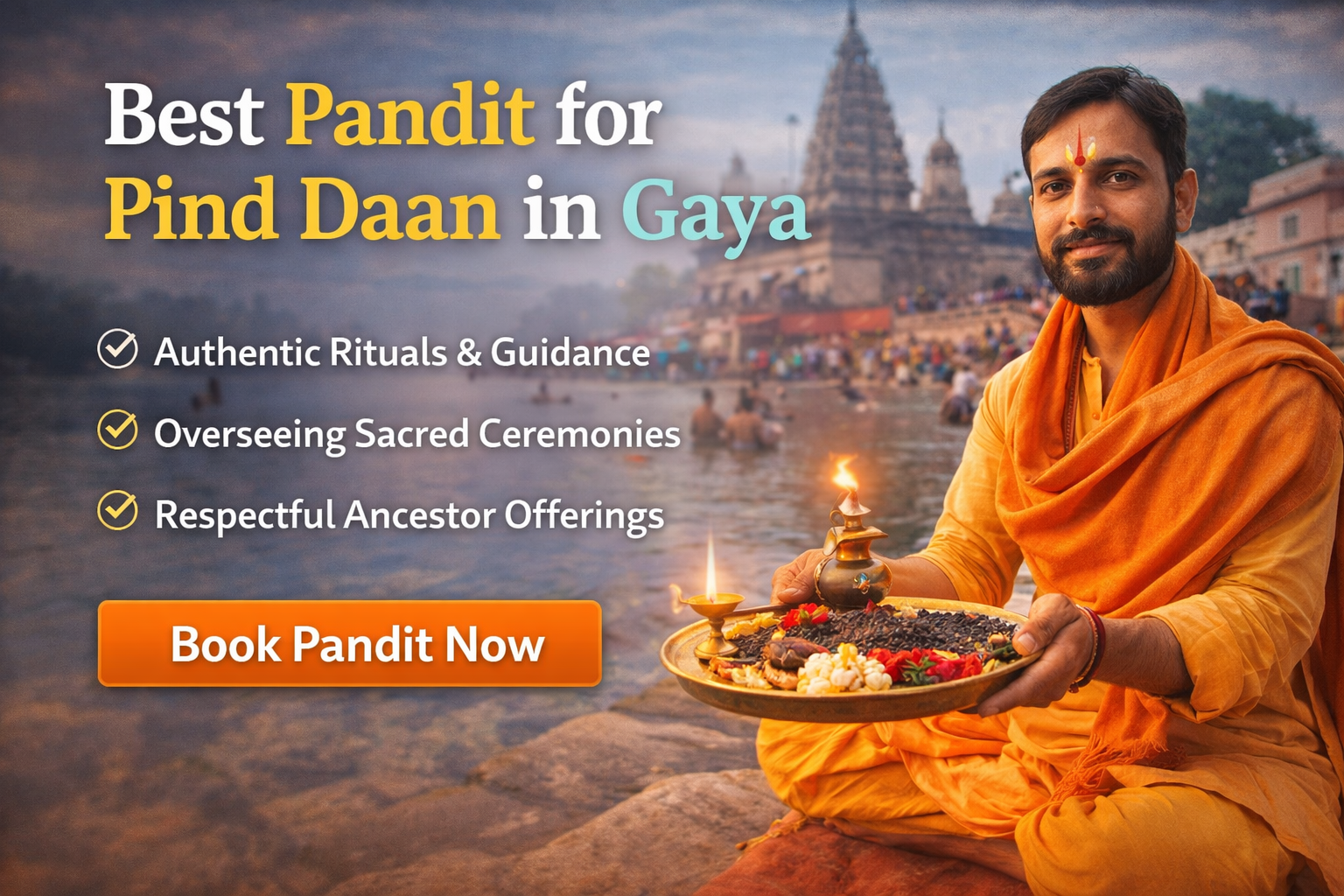 Best Pandit for Pind Daan in Gaya

Authentic Rituals & Guidance

Overseeing Sacred Ceremonies

Respectful Ancestor Offerings

Book Pandit Now